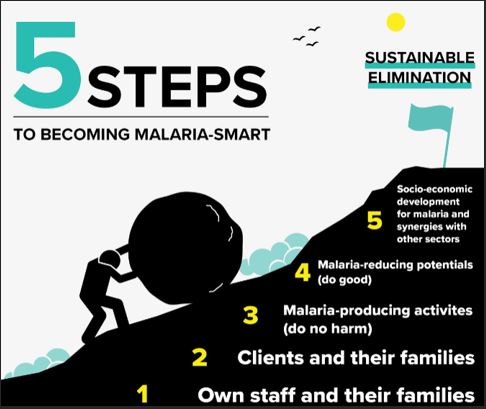 5 STEPS

TO BECOMING MALARIA-SMART

SUSTAINABLE ELIMINATION

5 Socio-economic development for malaria and synergies with other sectors

4 Malaria-reducing potentials (do good)

3 Malaria-producing activites (do no harm)

2 Clients and their families

1 Own staff and their families